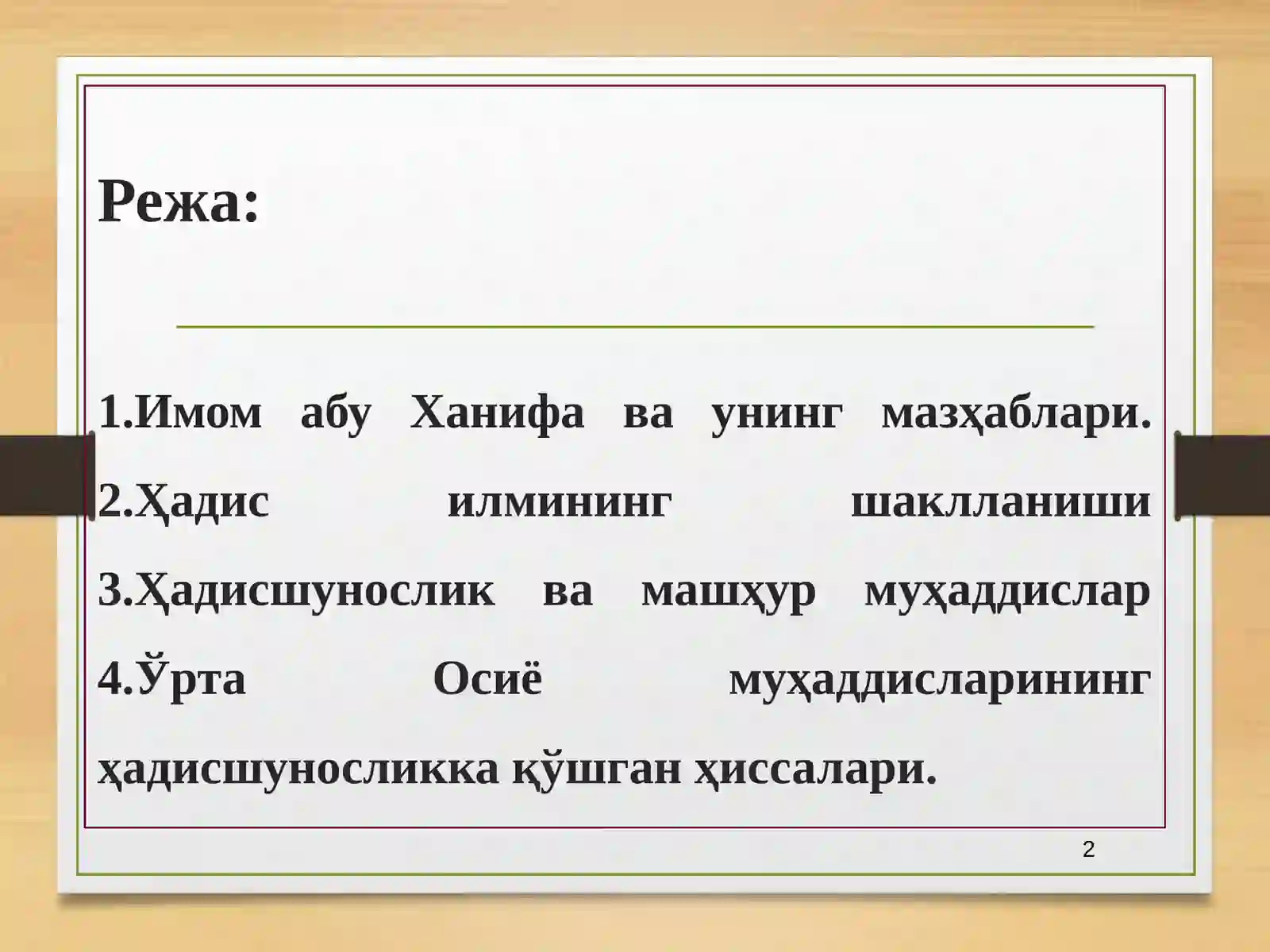 Режа:

1.Имом абу Ханифа ва унинг мазҳаблари.
2.Ҳадис илмининг шаклланиши
3.Ҳадисшунослик ва машҳур муҳаддислар
4.Ўрта Осиё муҳаддисларининг ҳадисшуносликка қўшган ҳиссалари.

2